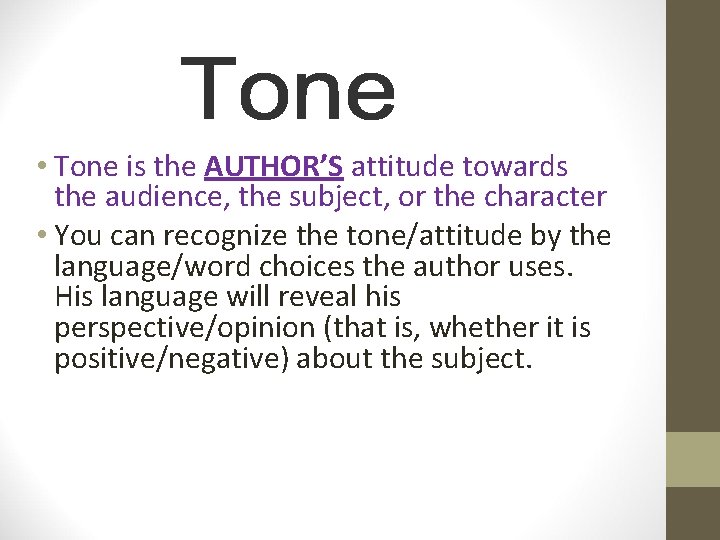 Tone

• Tone is the AUTHOR'S attitude towards the audience, the subject, or the character
• You can recognize the tone/attitude by the language/word choices the author uses. His language will reveal his perspective/opinion (that is, whether it is positive/negative) about the subject.